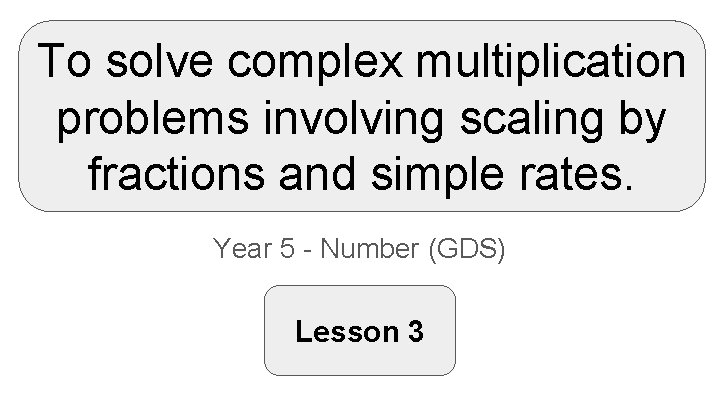 To solve complex multiplication problems involving scaling by fractions and simple rates.

Year 5 - Number (GDS)

Lesson 3